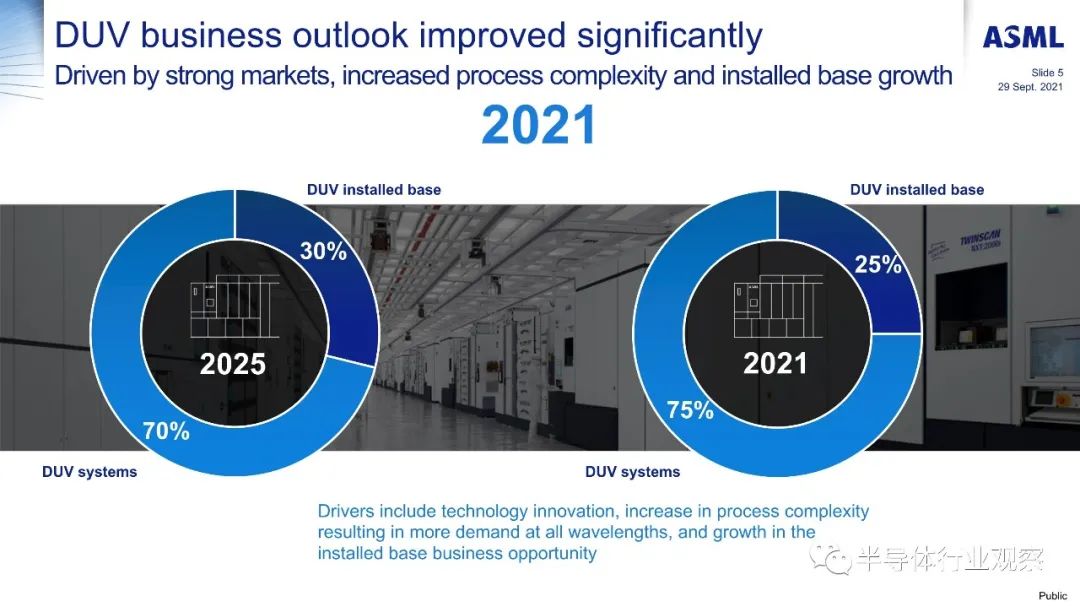 DUV business outlook improved significantly

Driven by strong markets, increased process complexity and installed base growth

ASML

Slide 5
29 Sept. 2021

2021

DUV installed base

30%

2025

70%

DUV systems

DUV installed base

25%

2021

75%

DUV systems

TWINSCAN NXT:2000i

Drivers include technology innovation, increase in process complexity resulting in more demand at all wavelengths, and growth in the installed base business opportunity

半导体行业观察

Public